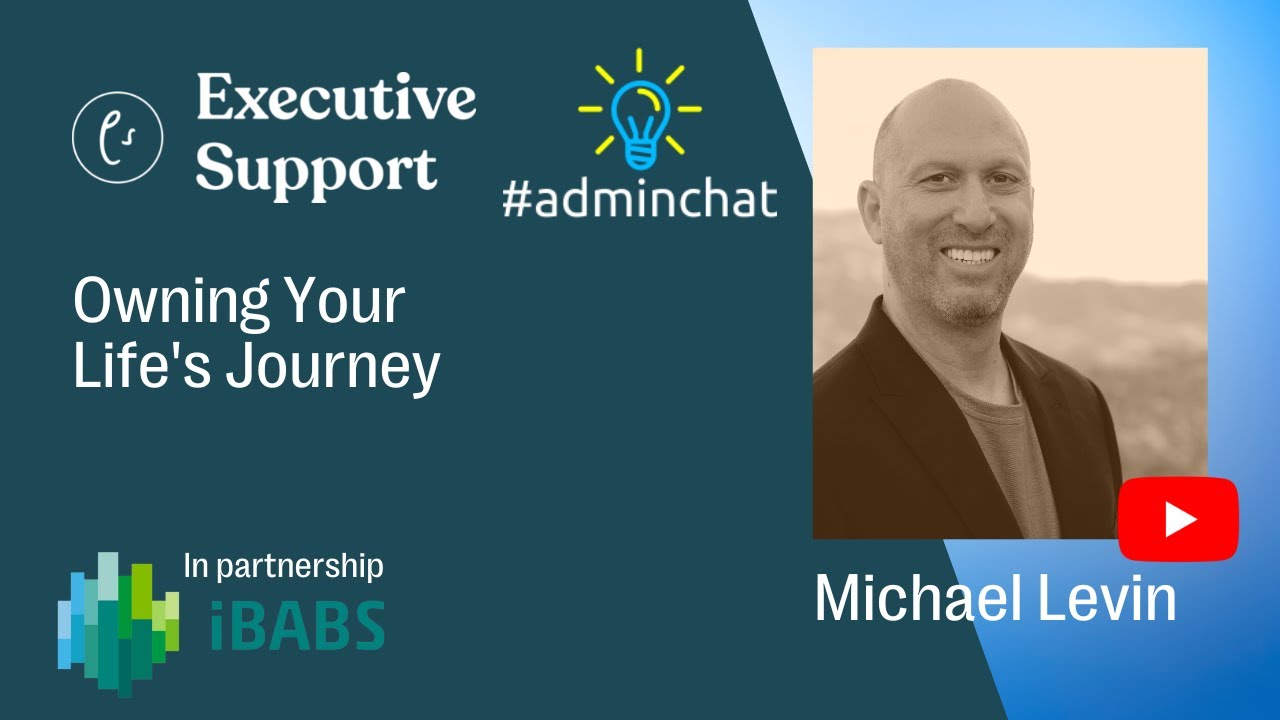 es Executive Support

#adminchat

Owning Your Life's Journey

In partnership
iBABS

Michael Levin